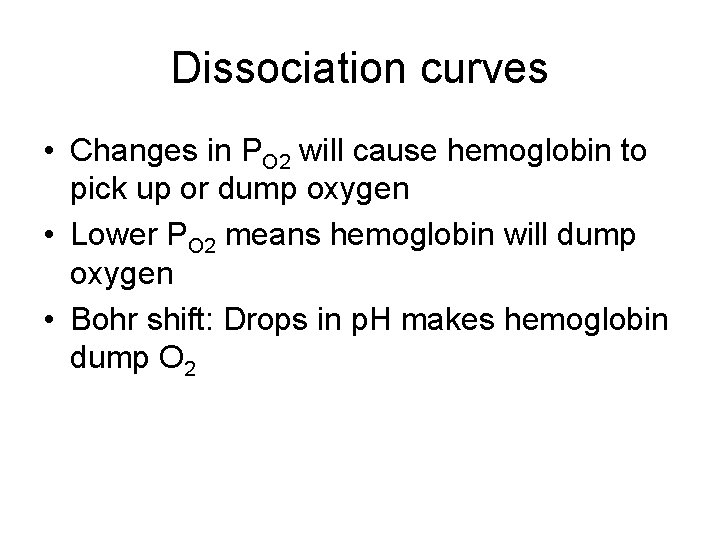 Dissociation curves

• Changes in $P_{O2}$ will cause hemoglobin to pick up or dump oxygen

• Lower $P_{O2}$ means hemoglobin will dump oxygen

• Bohr shift: Drops in pH makes hemoglobin dump $O_2$